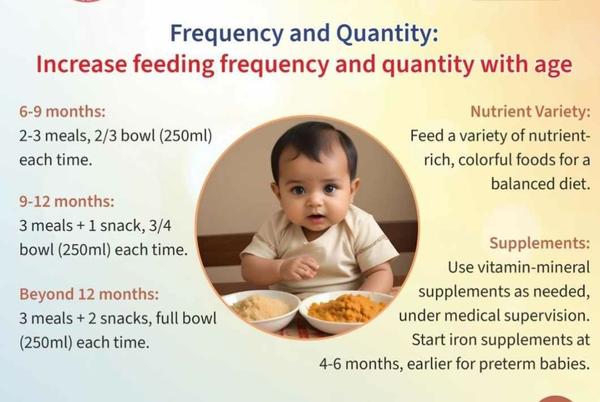 Frequency and Quantity:
Increase feeding frequency and quantity with age

6-9 months:
2-3 meals, 2/3 bowl (250ml) each time.

9-12 months:
3 meals + 1 snack, 3/4 bowl (250ml) each time.

Beyond 12 months:
3 meals + 2 snacks, full bowl (250ml) each time.

Nutrient Variety:
Feed a variety of nutrient-rich, colorful foods for a balanced diet.

Supplements:
Use vitamin-mineral supplements as needed, under medical supervision. Start iron supplements at 4-6 months, earlier for preterm babies.